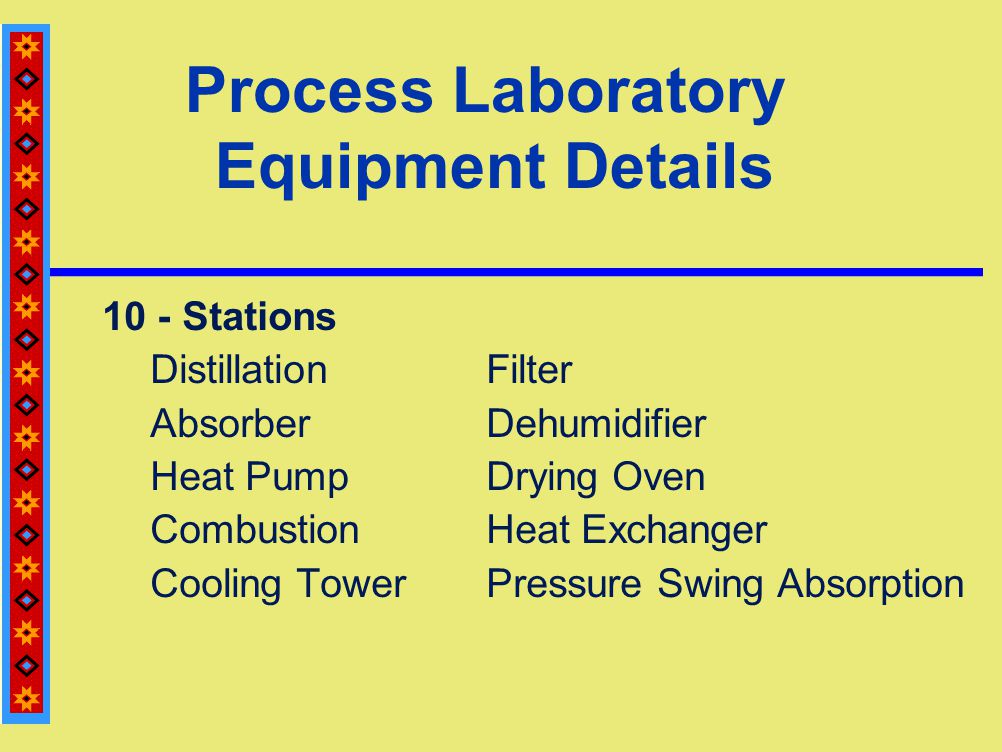 Process Laboratory Equipment Details

10 - Stations

Distillation
Absorber
Heat Pump
Combustion
Cooling Tower

Filter
Dehumidifier
Drying Oven
Heat Exchanger
Pressure Swing Absorption